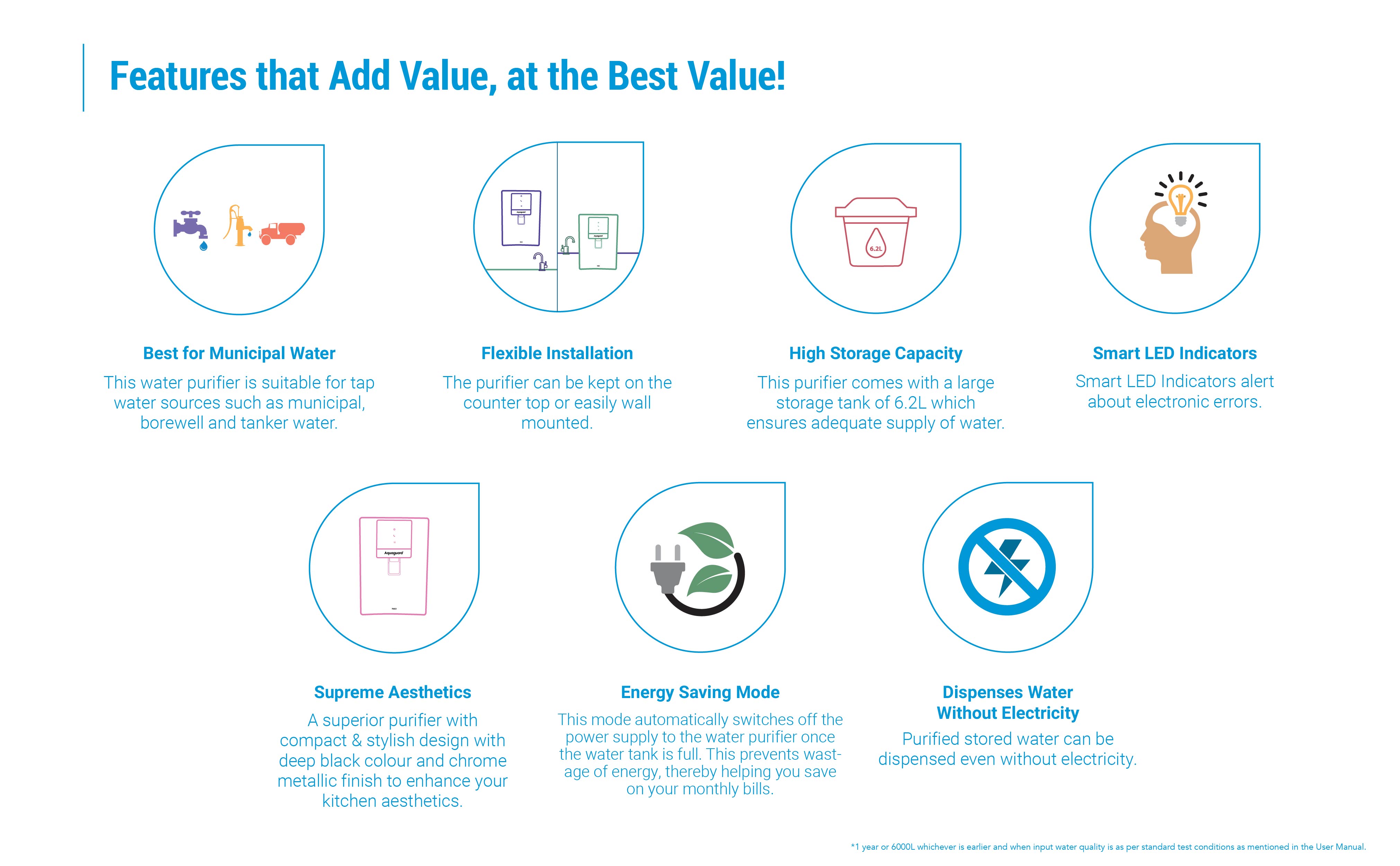 Features that Add Value, at the Best Value!

6.2L

Best for Municipal Water
This water purifier is suitable for tap water sources such as municipal, borewell and tanker water.

Flexible Installation
The purifier can be kept on the counter top or easily wall mounted.

High Storage Capacity
This purifier comes with a large storage tank of 6.2L which ensures adequate supply of water.

Smart LED Indicators
Smart LED Indicators alert about electronic errors.

Aquaguard

Supreme Aesthetics
A superior purifier with compact & stylish design with deep black colour and chrome metallic finish to enhance your kitchen aesthetics.

Energy Saving Mode
This mode automatically switches off the power supply to the water purifier once the water tank is full. This prevents wastage of energy, thereby helping you save on your monthly bills.

Dispenses Water Without Electricity
Purified stored water can be dispensed even without electricity.

*1 year or 6000L whichever is earlier and when input water quality is as per standard test conditions as mentioned in the User Manual.